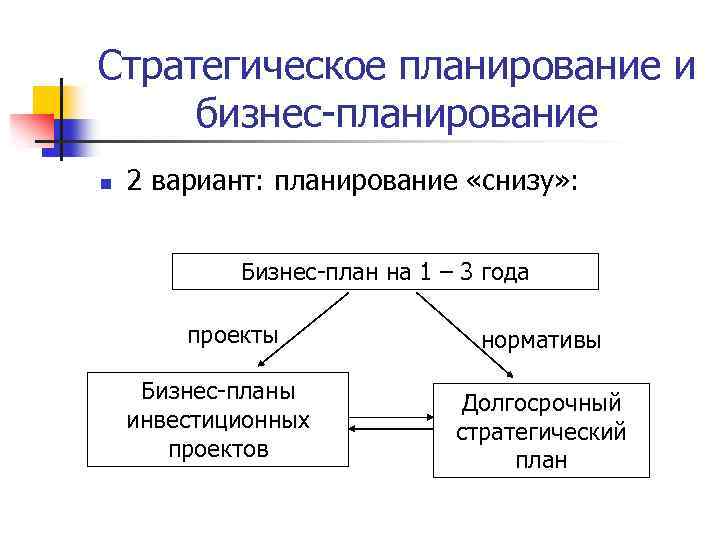 Стратегическое планирование и бизнес-планирование

2 вариант: планирование «снизу»:

Бизнес-план на 1 – 3 года

проекты

нормативы

Бизнес-планы инвестиционных проектов

Долгосрочный стратегический план